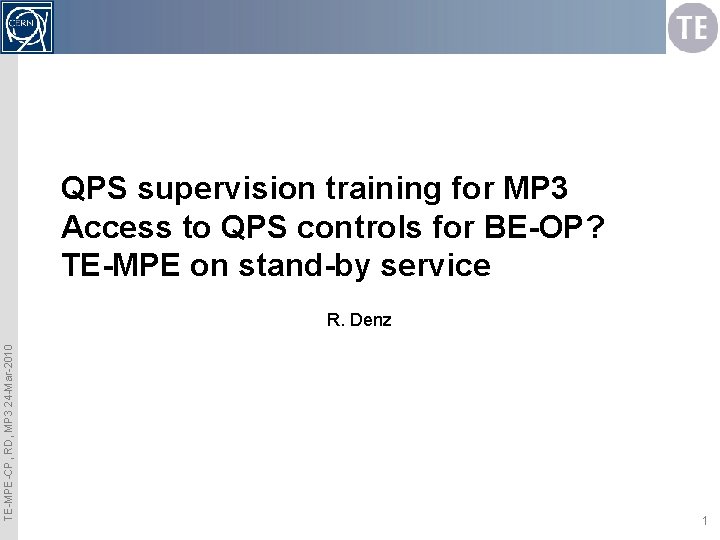 CERN

TE

QPS supervision training for MP3
Access to QPS controls for BE-OP?
TE-MPE on stand-by service

R. Denz

TE-MPE-CP, RD, MP3 24-Mar-2010

1